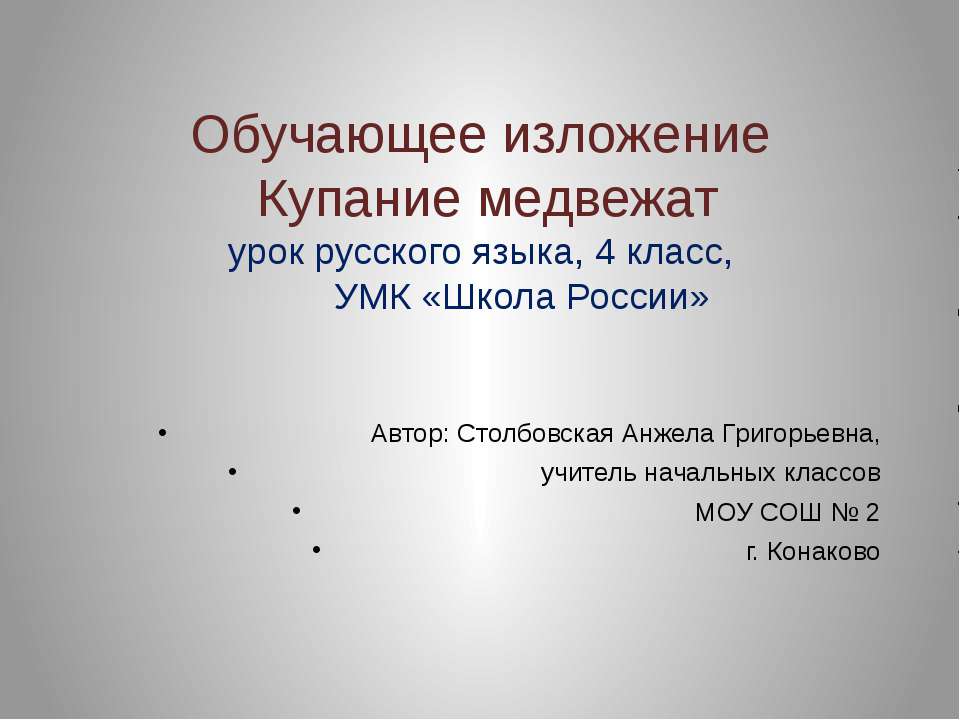 Обучающее изложение
Купание медвежат
урок русского языка, 4 класс,
УМК «Школа России»

• Автор: Столбовская Анжела Григорьевна,
• учитель начальных классов
• МОУ СОШ № 2
• г. Конаково